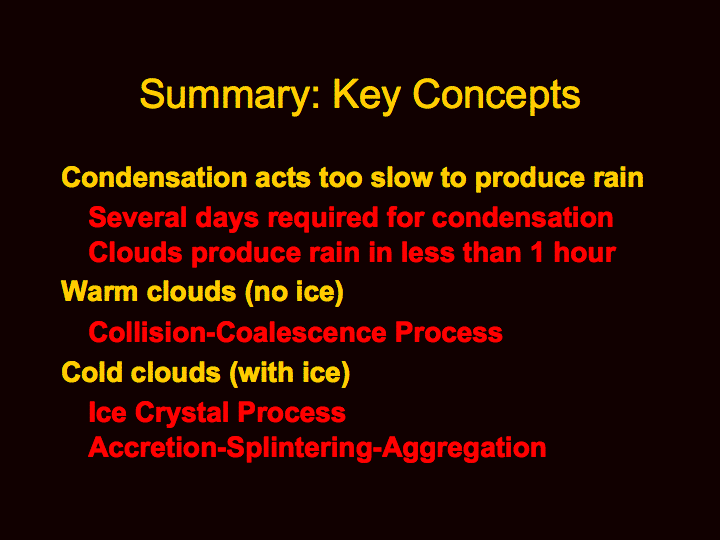 Summary: Key Concepts

Condensation acts too slow to produce rain

Several days required for condensation
Clouds produce rain in less than 1 hour

Warm clouds (no ice)

Collision-Coalescence Process

Cold clouds (with ice)

Ice Crystal Process
Accretion-Splintering-Aggregation